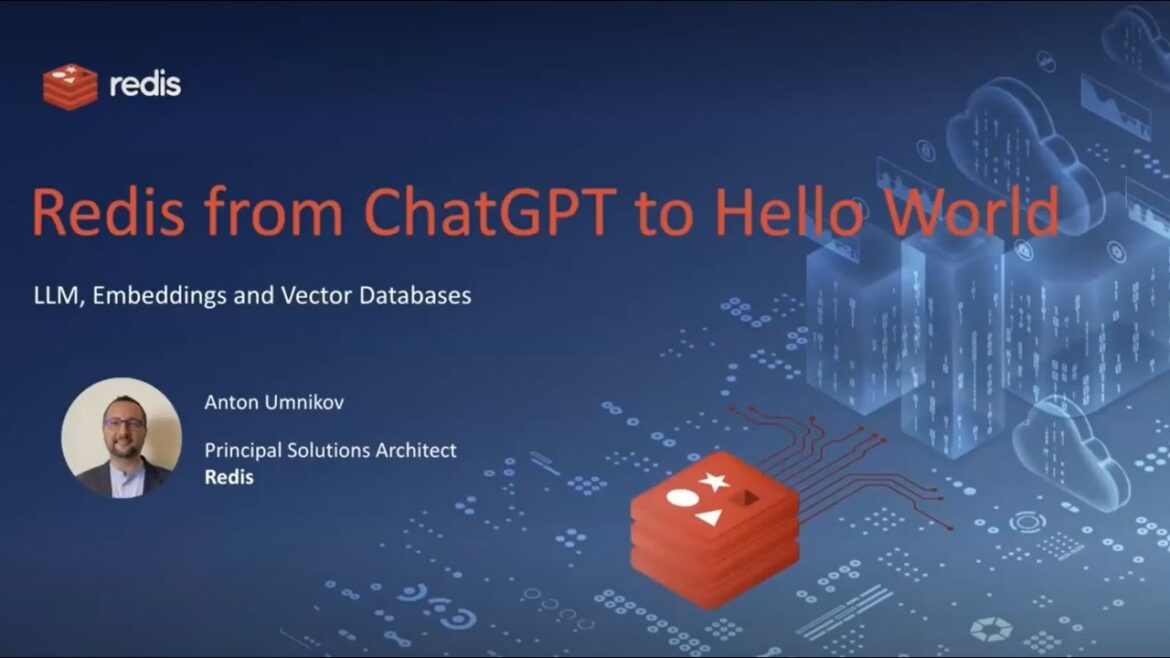 redis

Redis from ChatGPT to Hello World

LLM, Embeddings and Vector Databases

Anton Umnikov

Principal Solutions Architect
Redis